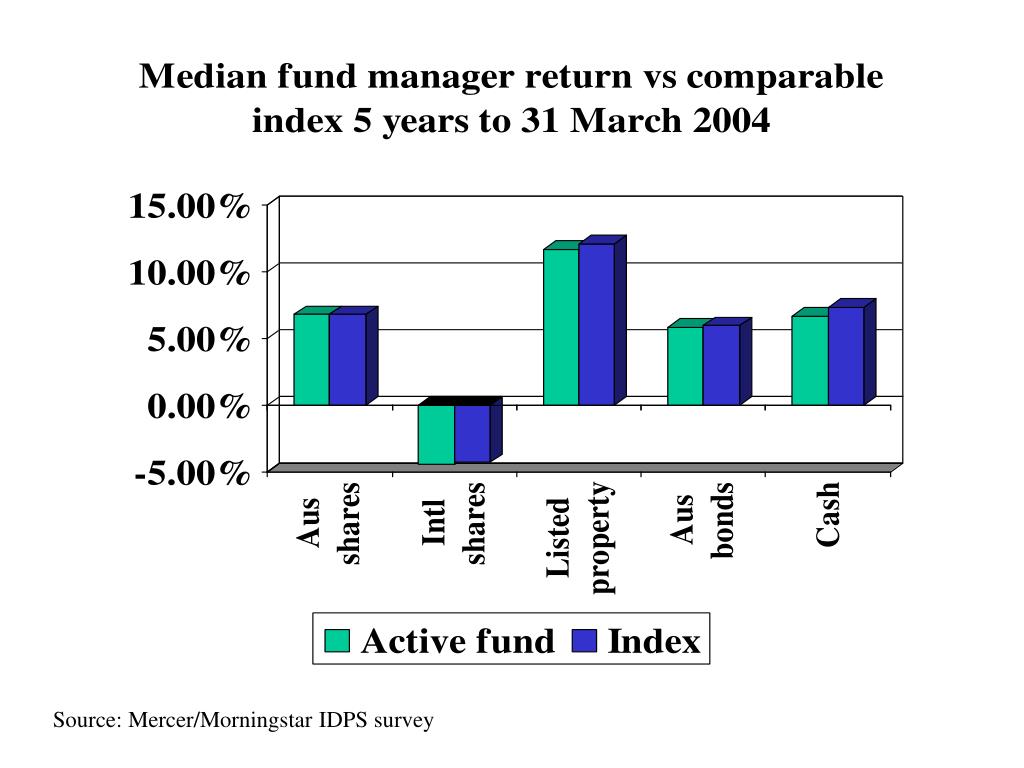 Median fund manager return vs comparable index 5 years to 31 March 2004

15.00%
10.00%
5.00%
0.00%
-5.00%

Aus shares
Intl shares
Listed property
Aus bonds
Cash

Active fund
Index

Source: Mercer/Morningstar IDPS survey